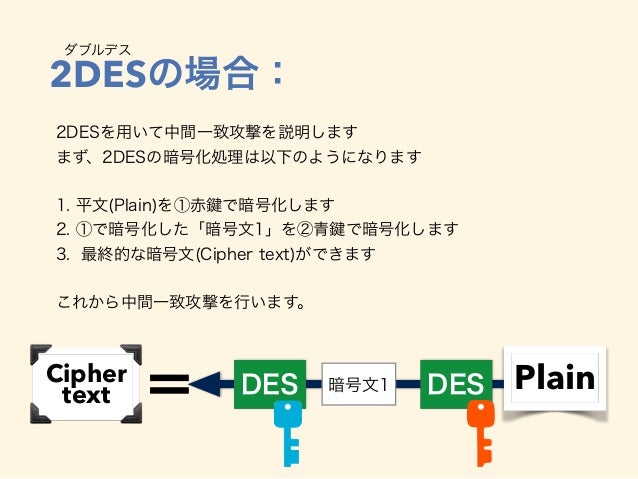 ダブルデス
2DESの場合：

2DESを用いて中間一致攻撃を説明します
まず、2DESの暗号化処理は以下のようになります

1. 平文(Plain)を①赤鍵で暗号化します
2. ①で暗号化した「暗号文1」を②青鍵で暗号化します
3. 最終的な暗号文(Cipher text)ができます

これから中間一致攻撃を行います。

Cipher text = DES 暗号文1 DES Plain